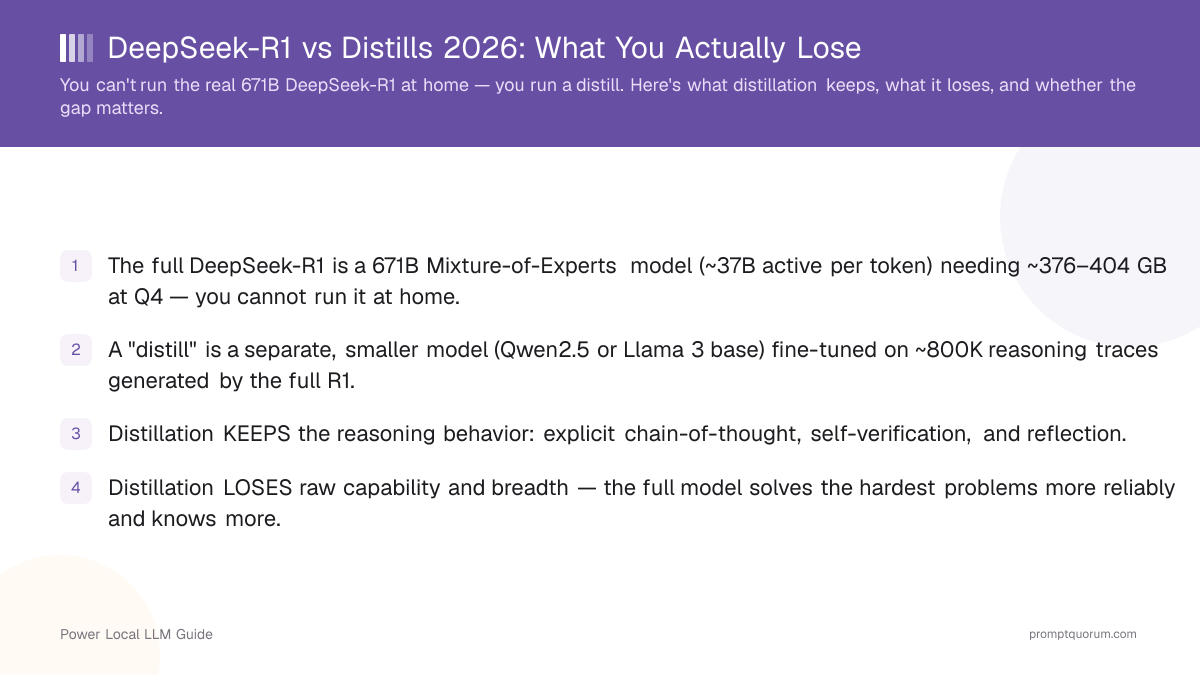 DeepSeek-R1 vs Distills 2026: What You Actually Lose

You can't run the real 671B DeepSeek-R1 at home — you run a distill. Here's what distillation keeps, what it loses, and whether the gap matters.

1 The full DeepSeek-R1 is a 671B Mixture-of-Experts model (~37B active per token) needing ~376–404 GB at Q4 — you cannot run it at home.

2 A "distill" is a separate, smaller model (Qwen2.5 or Llama 3 base) fine-tuned on ~800K reasoning traces generated by the full R1.

3 Distillation KEEPS the reasoning behavior: explicit chain-of-thought, self-verification, and reflection.

4 Distillation LOSES raw capability and breadth — the full model solves the hardest problems more reliably and knows more.

Power Local LLM Guide

promptquorum.com